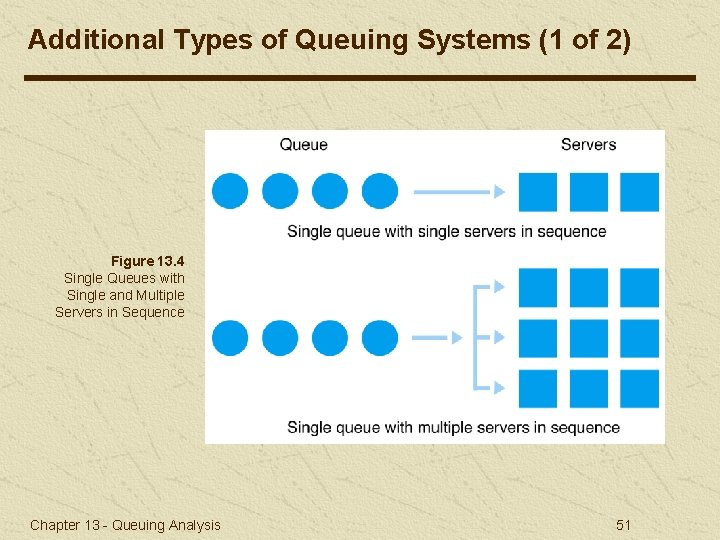 Additional Types of Queuing Systems (1 of 2)

Figure 13.4
Single Queues with Single and Multiple Servers in Sequence

Queue

Servers

Single queue with single servers in sequence

Single queue with multiple servers in sequence

Chapter 13 - Queuing Analysis

51